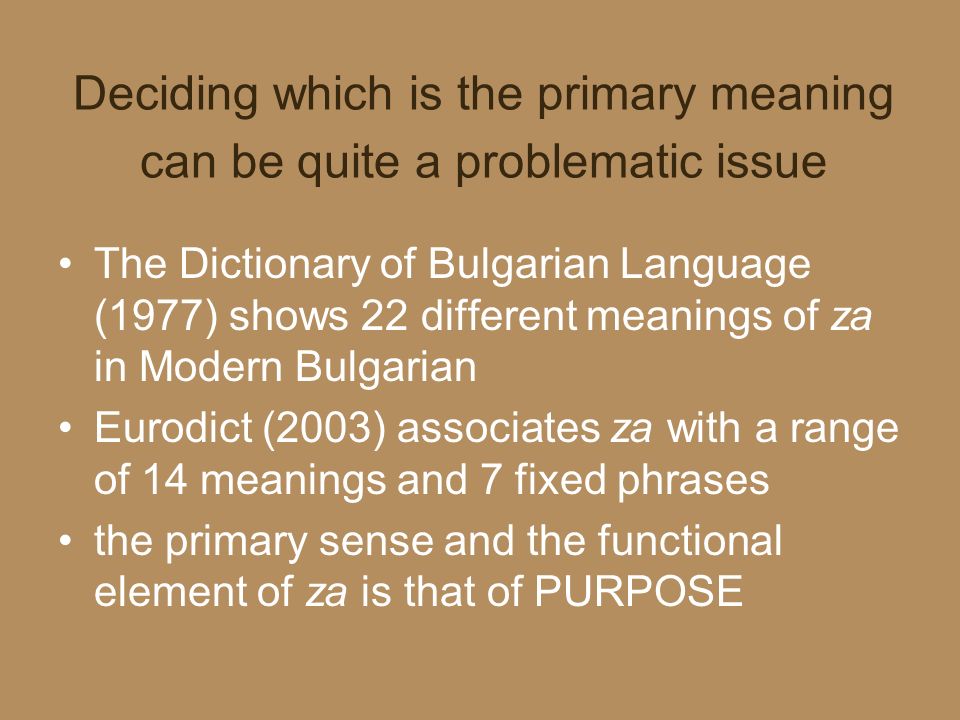 Deciding which is the primary meaning can be quite a problematic issue

• The Dictionary of Bulgarian Language (1977) shows 22 different meanings of za in Modern Bulgarian
• Eurodict (2003) associates za with a range of 14 meanings and 7 fixed phrases
• the primary sense and the functional element of za is that of PURPOSE